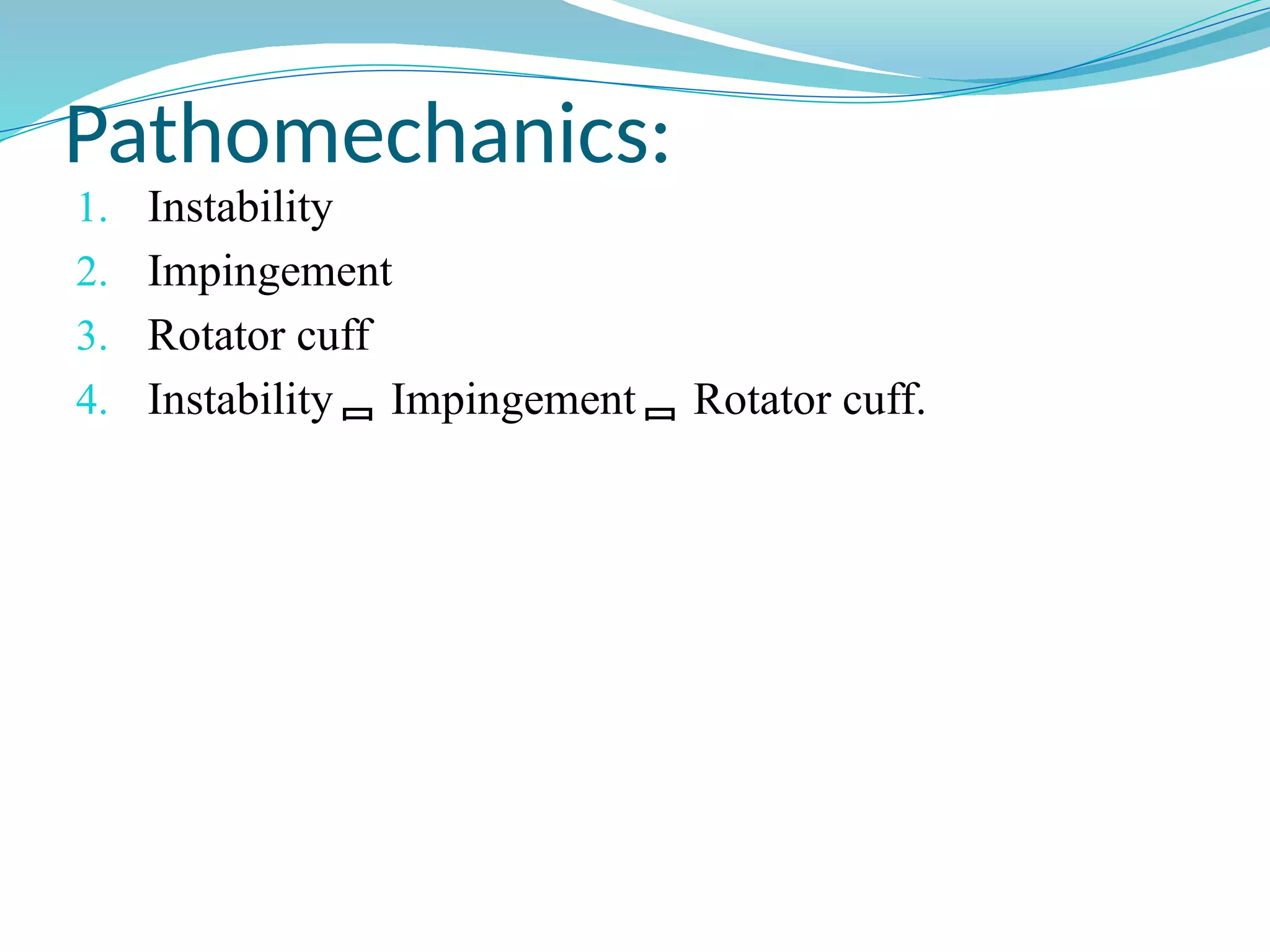 Pathomechanics:

1. Instability
2. Impingement
3. Rotator cuff
4. Instability ▭ Impingement ▭ Rotator cuff.